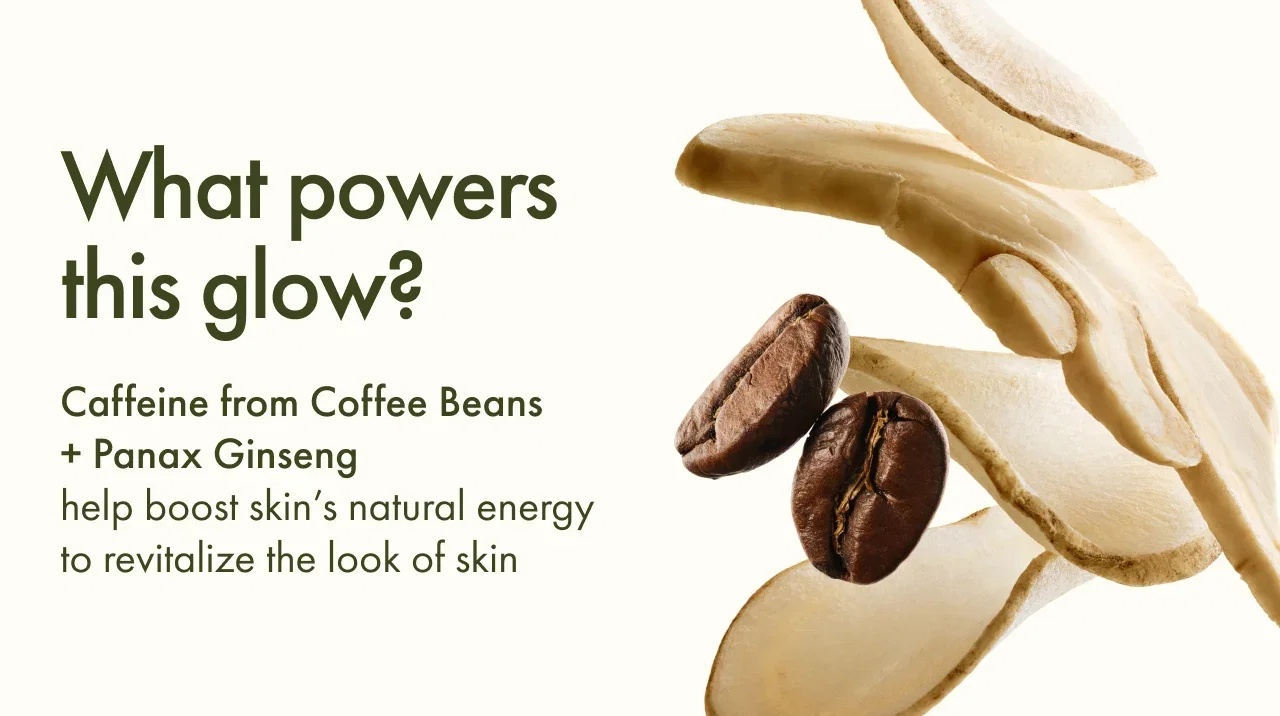 What powers this glow?

Caffeine from Coffee Beans + Panax Ginseng help boost skin’s natural energy to revitalize the look of skin